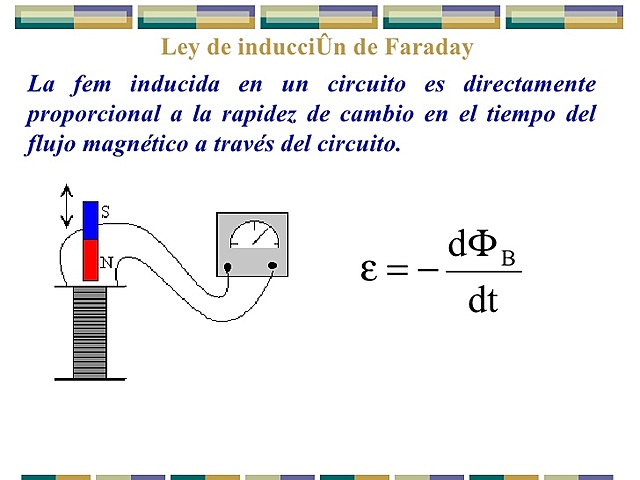 Ley de inducciÛn de Faraday

La fem inducida en un circuito es directamente proporcional a la rapidez de cambio en el tiempo del flujo magnético a través del circuito.

S

N

$\varepsilon = -\frac{d\Phi_B}{dt}$